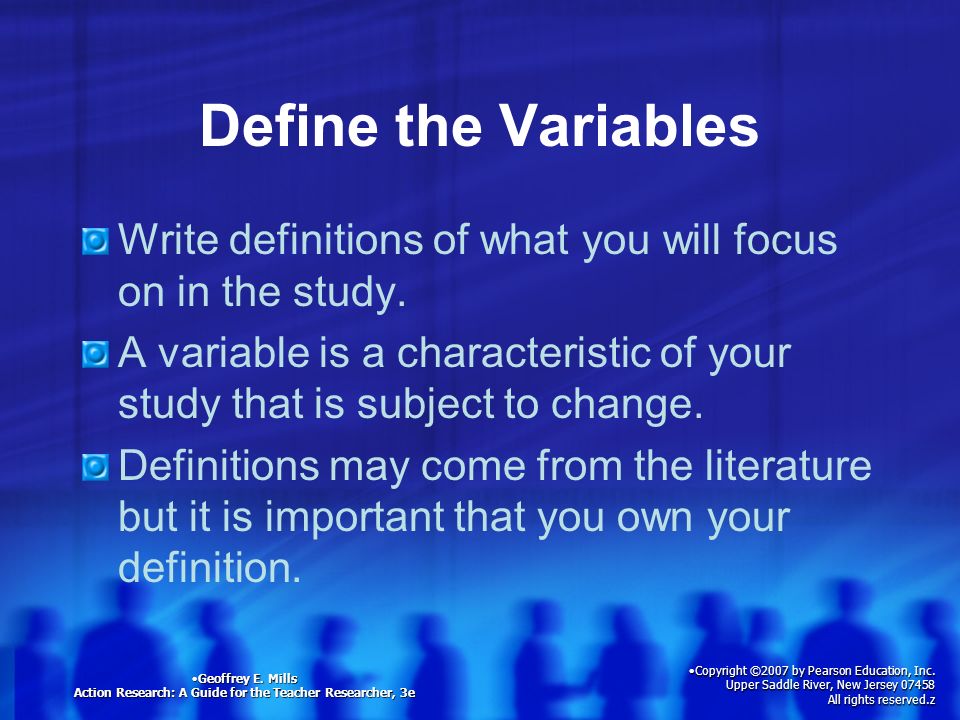 Define the Variables

Write definitions of what you will focus on in the study.

A variable is a characteristic of your study that is subject to change.

Definitions may come from the literature but it is important that you own your definition.

•Geoffrey E. Mills
Action Research: A Guide for the Teacher Researcher, 3e

•Copyright ©2007 by Pearson Education, Inc.
Upper Saddle River, New Jersey 07458
All rights reserved.z